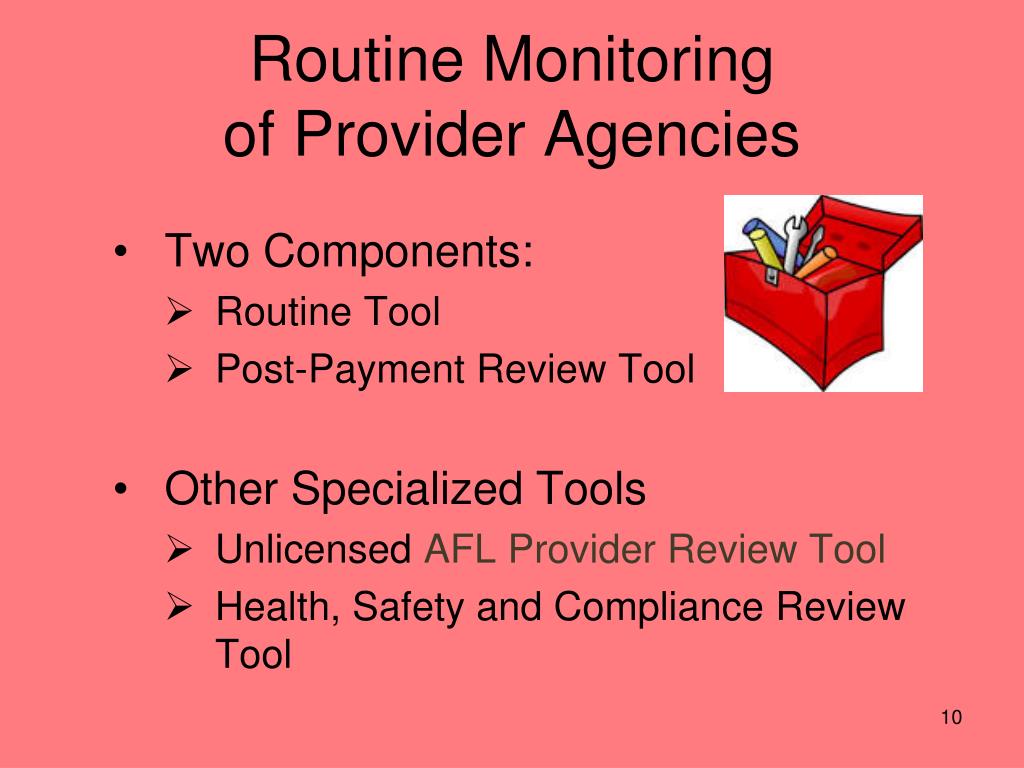 Routine Monitoring
of Provider Agencies

• Two Components:
  ➢ Routine Tool
  ➢ Post-Payment Review Tool

• Other Specialized Tools
  ➢ Unlicensed AFL Provider Review Tool
  ➢ Health, Safety and Compliance Review Tool

10